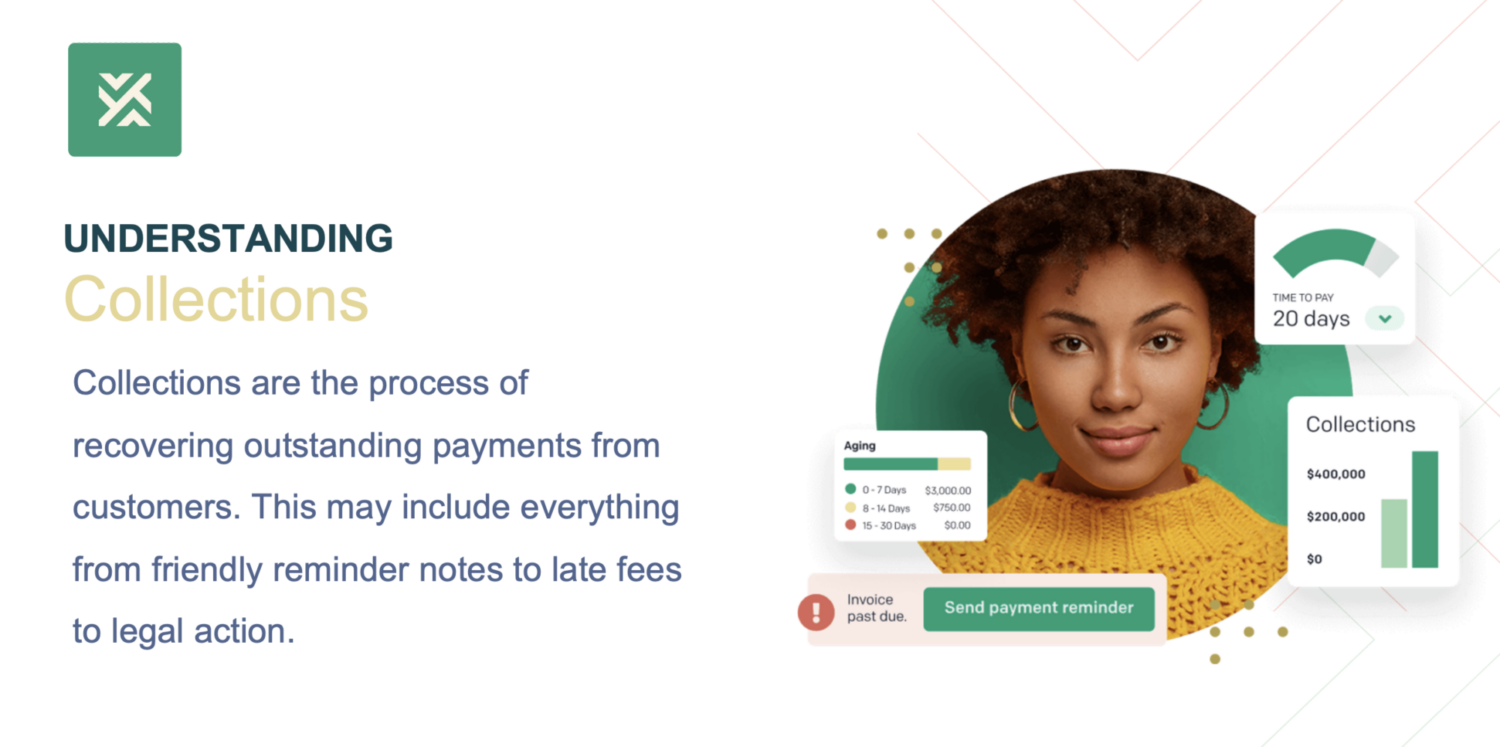 UNDERSTANDING
Collections

Collections are the process of recovering outstanding payments from customers. This may include everything from friendly reminder notes to late fees to legal action.

TIME TO PAY
20 days

Aging
0 - 7 Days $3,000.00
8 - 14 Days $750.00
15 - 30 Days $0.00

Collections
$400,000
$200,000
$0

Invoice past due.
Send payment reminder